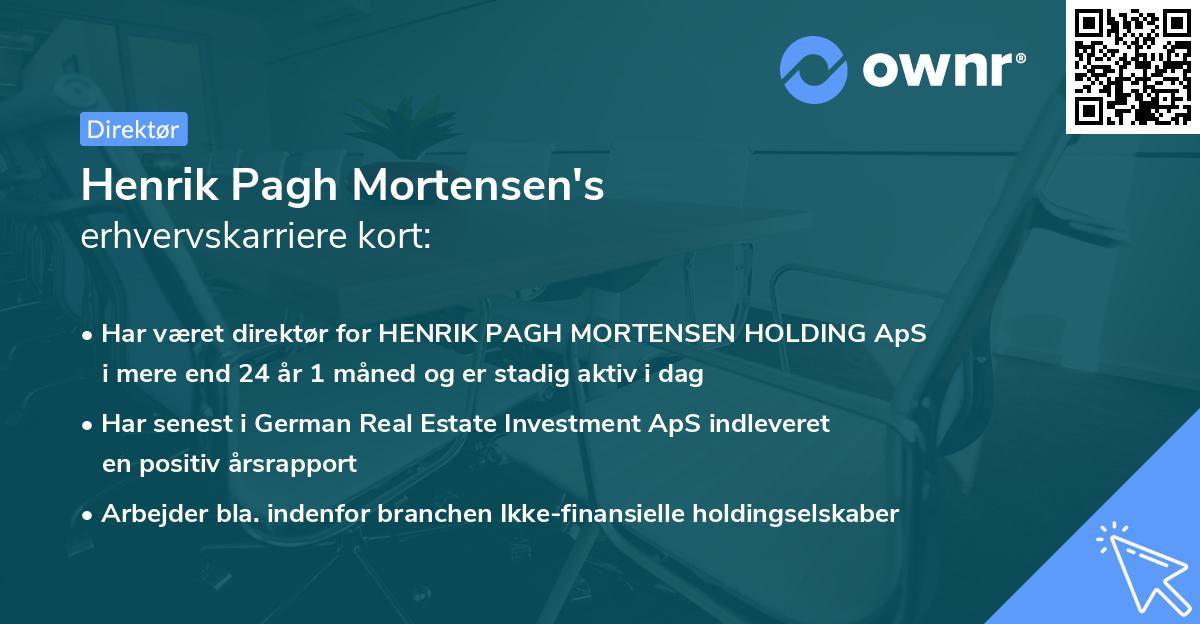 ownr®

Direktør

Henrik Pagh Mortensen's
erhvervskarriere kort:

• Har været direktør for HENRIK PAGH MORTENSEN HOLDING ApS i mere end 24 år 1 måned og er stadig aktiv i dag

• Har senest i German Real Estate Investment ApS indleveret en positiv årsrapport

• Arbejder bla. indenfor branchen Ikke-finansielle holdingselskaber